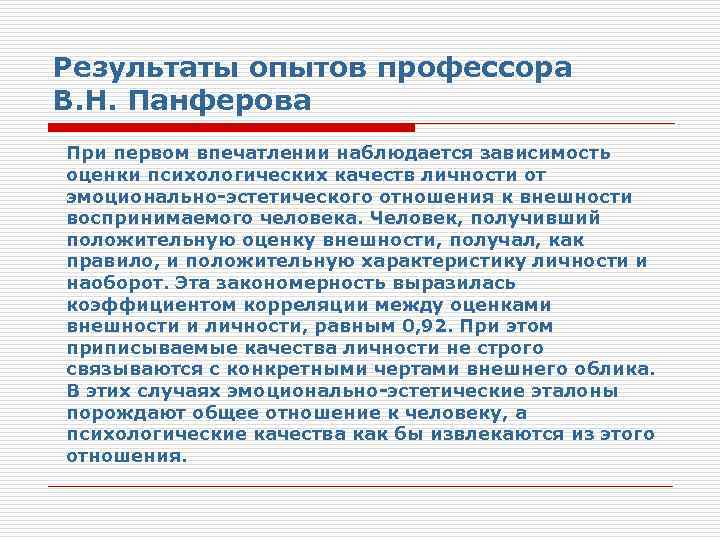 Результаты опытов профессора В.Н. Панферова

При первом впечатлении наблюдается зависимость оценки психологических качеств личности от эмоционально-эстетического отношения к внешности воспринимаемого человека. Человек, получивший положительную оценку внешности, получал, как правило, и положительную характеристику личности и наоборот. Эта закономерность выразилась коэффициентом корреляции между оценками внешности и личности, равным 0,92. При этом приписываемые качества личности не строго связываются с конкретными чертами внешнего облика. В этих случаях эмоционально-эстетические эталоны порождают общее отношение к человеку, а психологические качества как бы извлекаются из этого отношения.